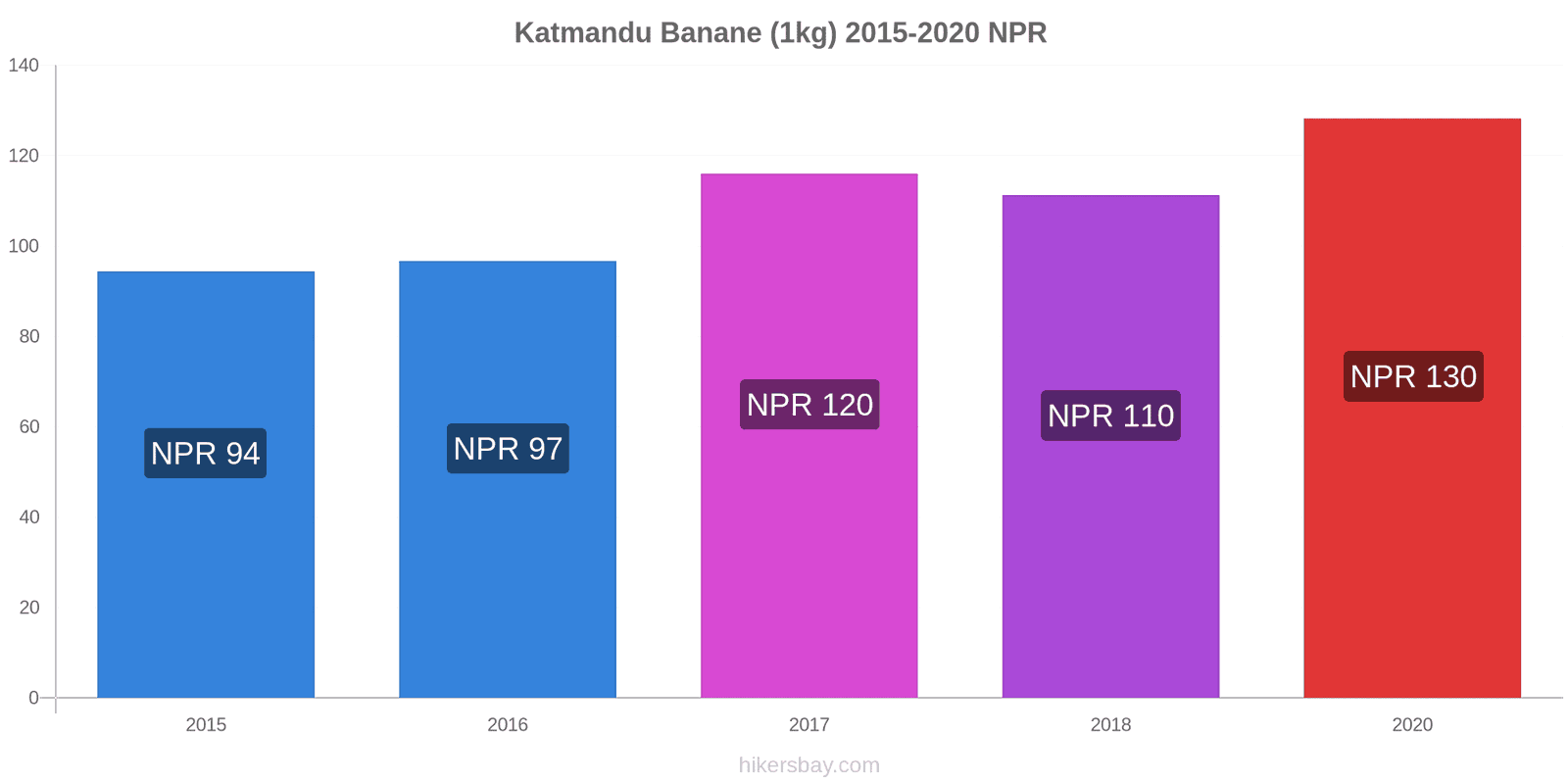 Katmandu Banane (1kg) 2015-2020 NPR

140
120
100
80
60
40
20
0

NPR 94
NPR 97
NPR 120
NPR 110
NPR 130

2015
2016
2017
2018
2020

hikersbay.com